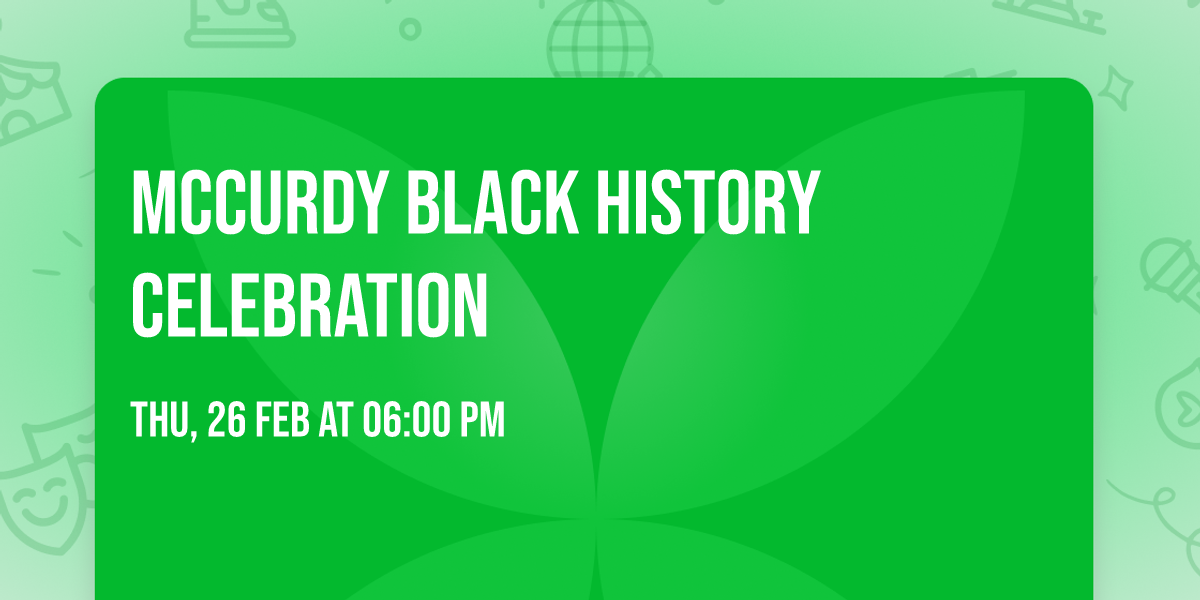 MCCURDY BLACK HISTORY CELEBRATION

THU, 26 FEB AT 06:00 PM